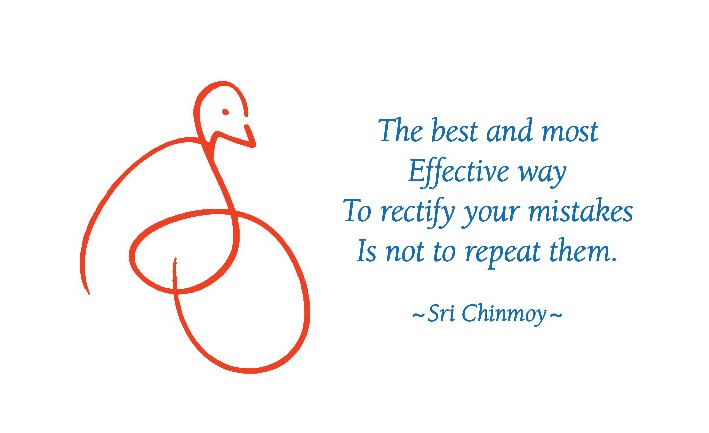 The best and most
Effective way
To rectify your mistakes
Is not to repeat them.

~Sri Chinmoy~